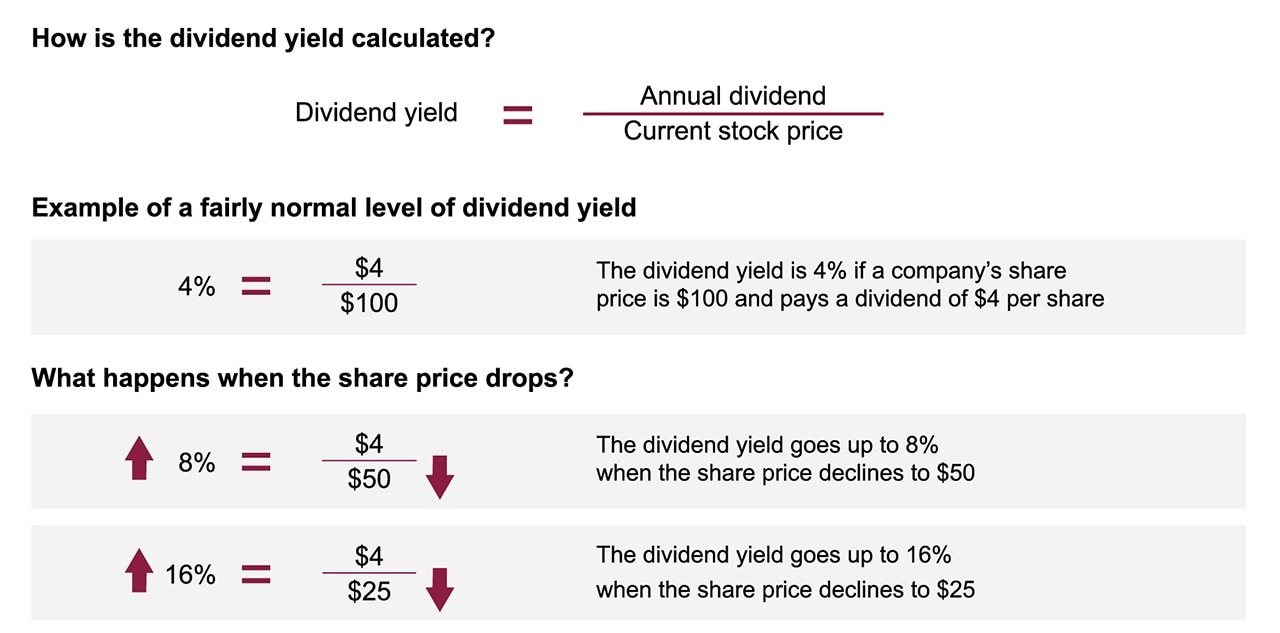 How is the dividend yield calculated?

$\text{Dividend yield} = \frac{\text{Annual dividend}}{\text{Current stock price}}$

Example of a fairly normal level of dividend yield

$4\% = \frac{\$4}{\$100}$

The dividend yield is 4% if a company's share price is \$100 and pays a dividend of \$4 per share

What happens when the share price drops?

$8\% = \frac{\$4}{\$50}$

The dividend yield goes up to 8% when the share price declines to \$50

$16\% = \frac{\$4}{\$25}$

The dividend yield goes up to 16% when the share price declines to \$25